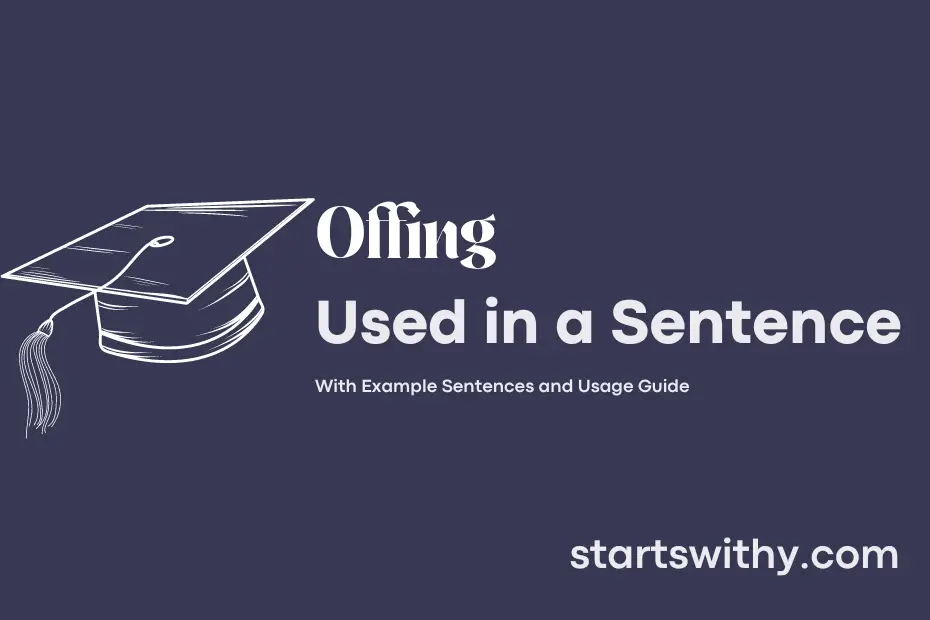 Offing
Used in a Sentence

With Example Sentences and Usage Guide

startswithy.com